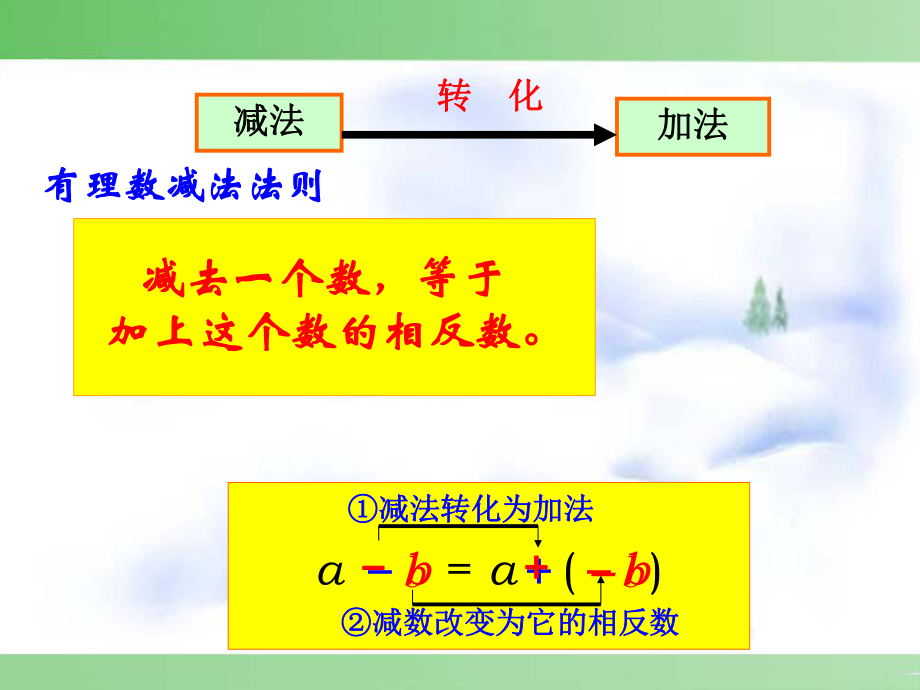 减法

转 化

加法

有理数减法法则

减去一个数，等于
加上这个数的相反数。

①减法转化为加法

$a - b = a + (-b)$

②减数改变为它的相反数